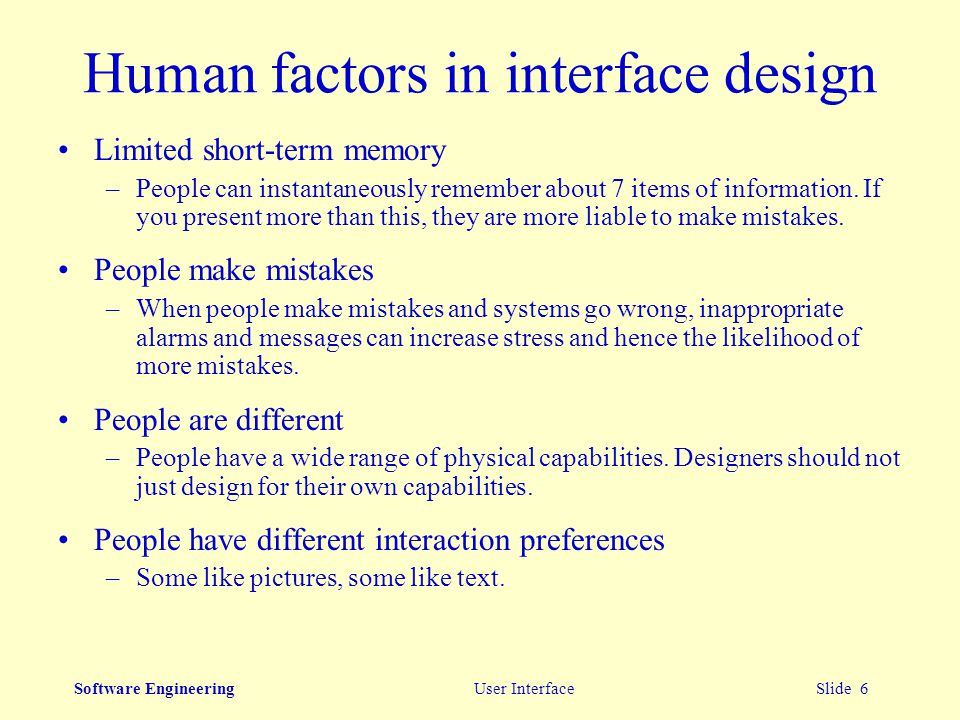 Human factors in interface design

• Limited short-term memory
– People can instantaneously remember about 7 items of information. If you present more than this, they are more liable to make mistakes.

• People make mistakes
– When people make mistakes and systems go wrong, inappropriate alarms and messages can increase stress and hence the likelihood of more mistakes.

• People are different
– People have a wide range of physical capabilities. Designers should not just design for their own capabilities.

• People have different interaction preferences
– Some like pictures, some like text.

Software Engineering User Interface Slide 6